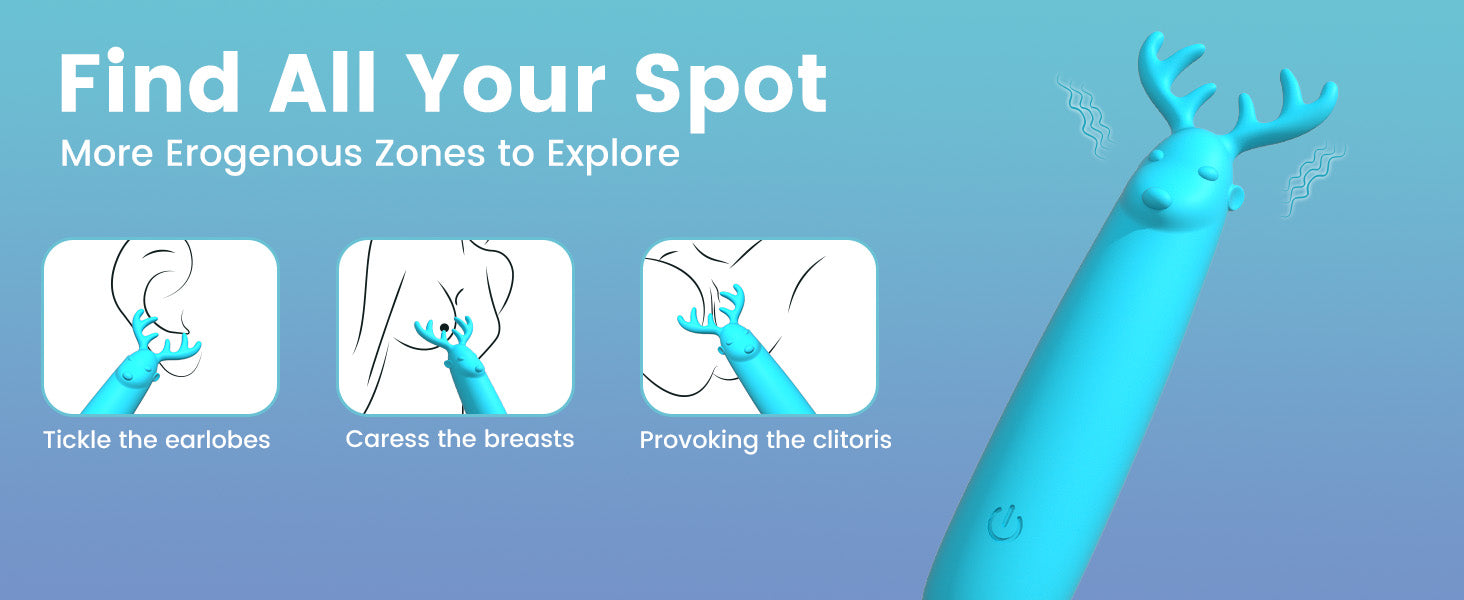 Find All Your Spot
More Erogenous Zones to Explore

Tickle the earlobes

Caress the breasts

Provoking the clitoris